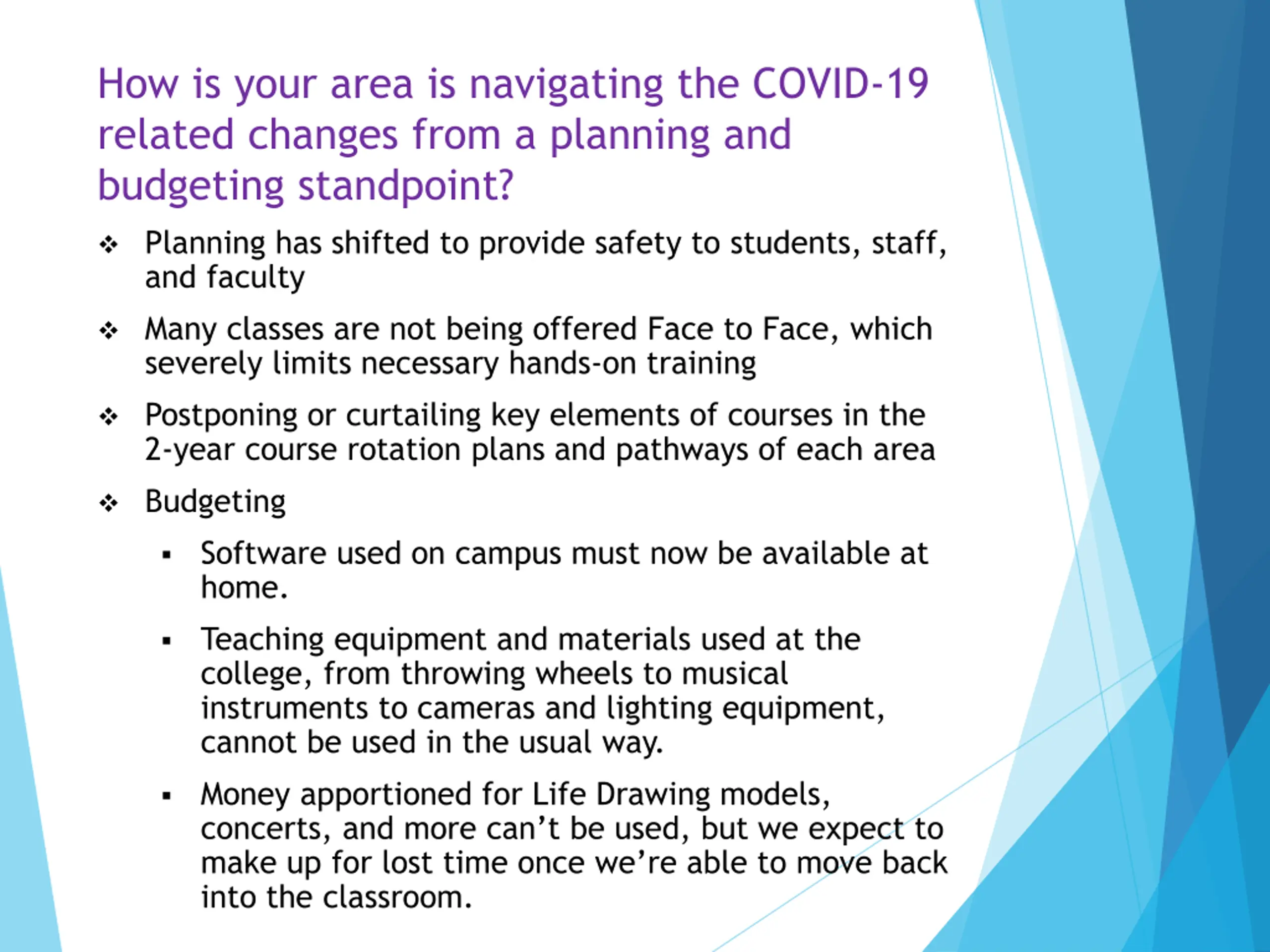 How is your area is navigating the COVID-19 related changes from a planning and budgeting standpoint?

❖ Planning has shifted to provide safety to students, staff, and faculty

❖ Many classes are not being offered Face to Face, which severely limits necessary hands-on training

❖ Postponing or curtailing key elements of courses in the 2-year course rotation plans and pathways of each area

❖ Budgeting

▪ Software used on campus must now be available at home.

▪ Teaching equipment and materials used at the college, from throwing wheels to musical instruments to cameras and lighting equipment, cannot be used in the usual way.

▪ Money apportioned for Life Drawing models, concerts, and more can’t be used, but we expect to make up for lost time once we’re able to move back into the classroom.